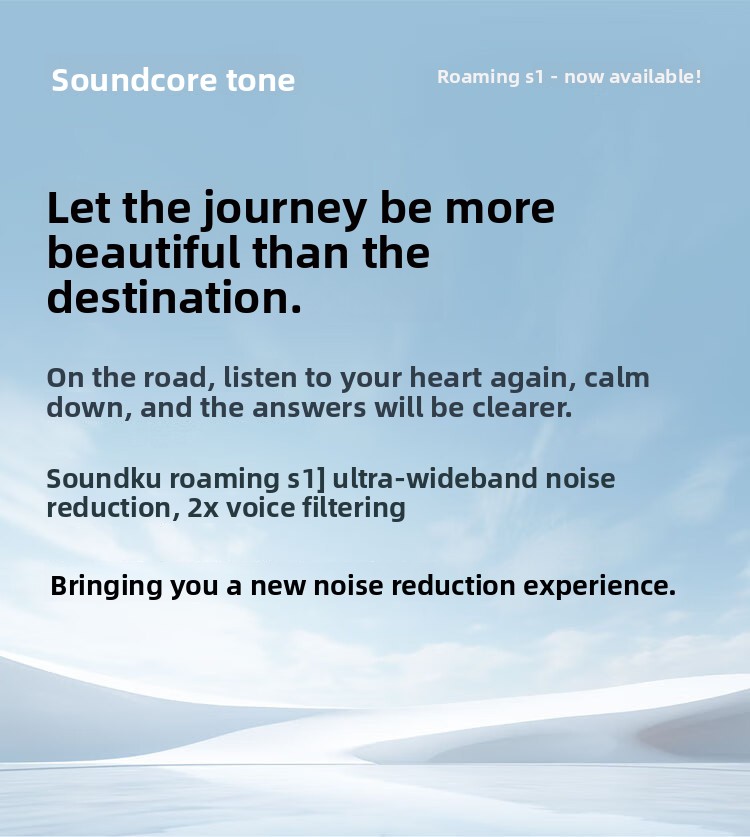 Soundcore tone

Roaming s1 - now available!

Let the journey be more beautiful than the destination.

On the road, listen to your heart again, calm down, and the answers will be clearer.

Soundku roaming s1] ultra-wideband noise reduction, 2x voice filtering

Bringing you a new noise reduction experience.